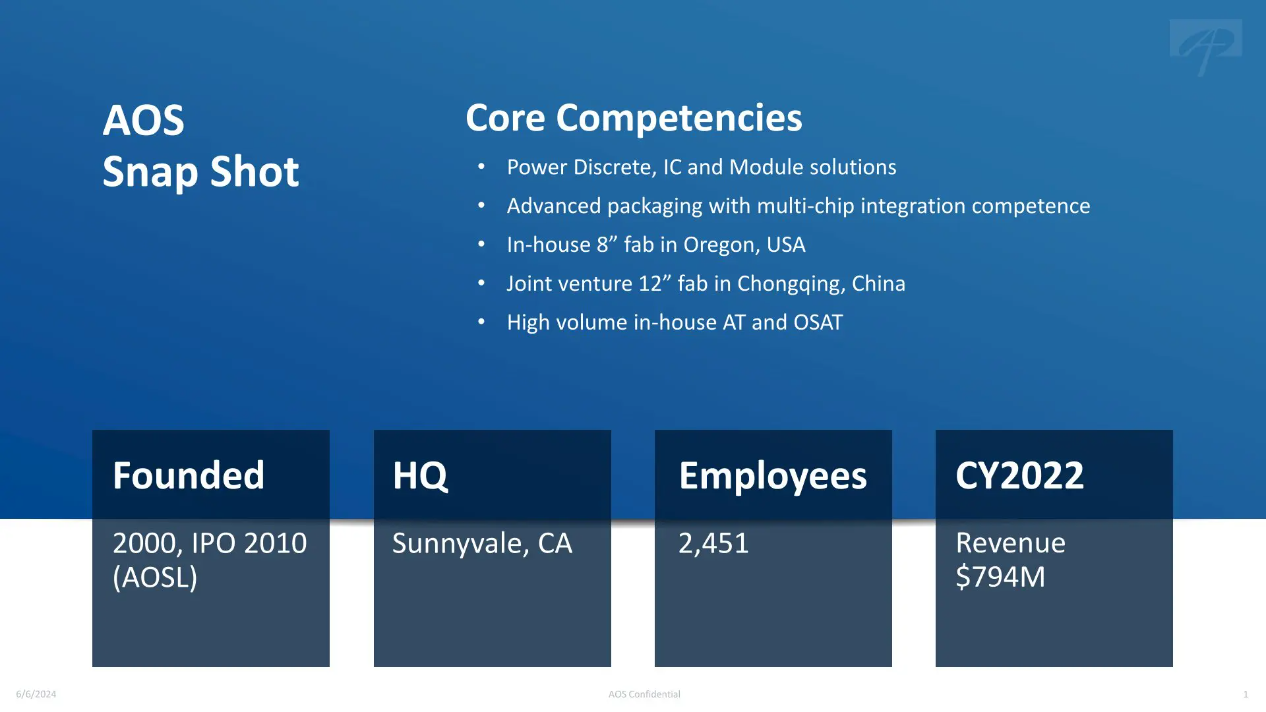 AOS
Snap Shot

Core Competencies

• Power Discrete, IC and Module solutions
• Advanced packaging with multi-chip integration competence
• In-house 8” fab in Oregon, USA
• Joint venture 12” fab in Chongqing, China
• High volume in-house AT and OSAT

Founded

2000, IPO 2010 (AOSL)

HQ

Sunnyvale, CA

Employees

2,451

CY2022

Revenue $794M

6/6/2024

AOS Confidential

1